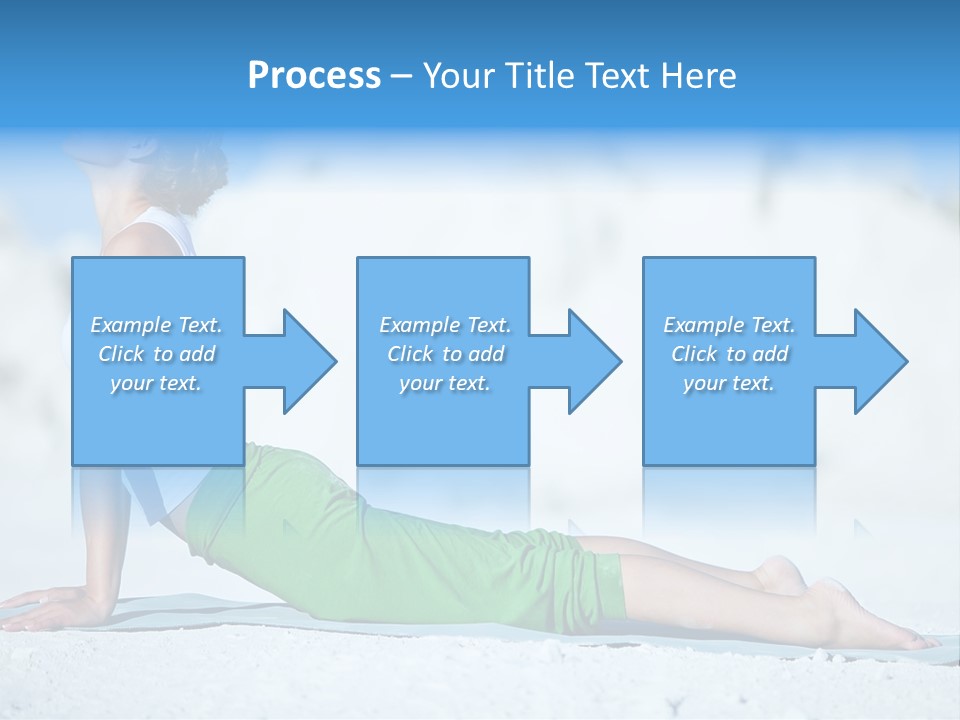 Process – Your Title Text Here

Example Text. Click to add your text.

Example Text. Click to add your text.

Example Text. Click to add your text.